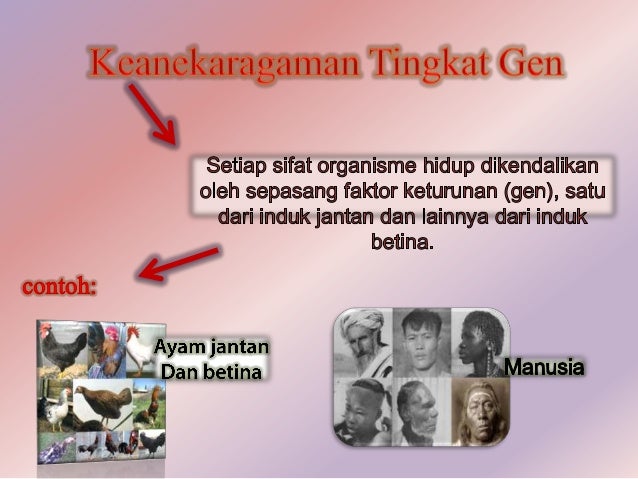 Keanekaragaman Tingkat Gen

Setiap sifat organisme hidup dikendalikan oleh sepasang faktor keturunan (gen), satu dari induk jantan dan lainnya dari induk betina.

contoh:

Ayam jantan Dan betina

Manusia